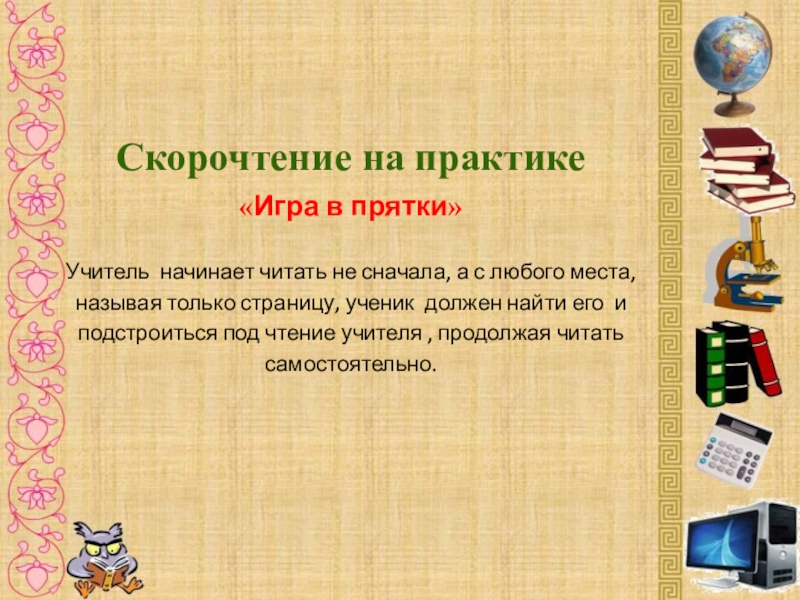 Скорочтение на практике

«Игра в прятки»

Учитель начинает читать не сначала, а с любого места, называя только страницу, ученик должен найти его и подстроиться под чтение учителя , продолжая читать самостоятельно.